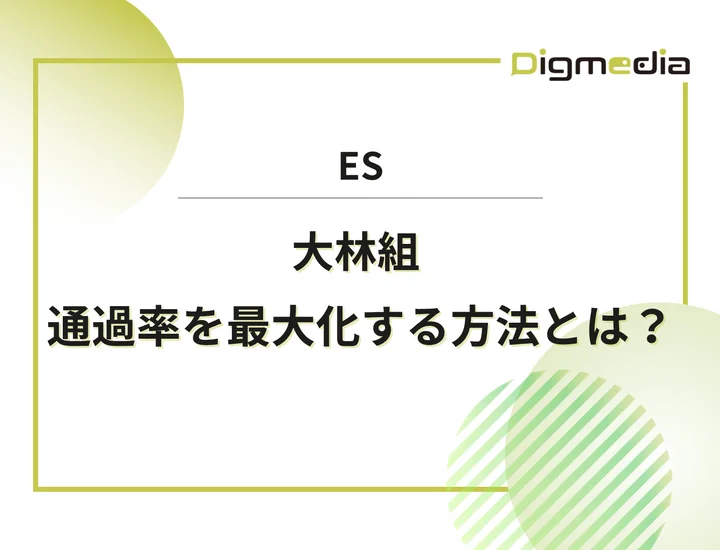 Digmedia

ES

大林組
通過率を最大化する方法とは？